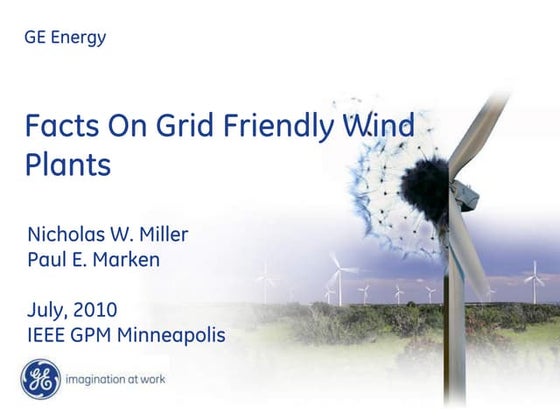 GE Energy

Facts On Grid Friendly Wind Plants

Nicholas W. Miller
Paul E. Marken

July, 2010
IEEE GPM Minneapolis

GE

imagination at work